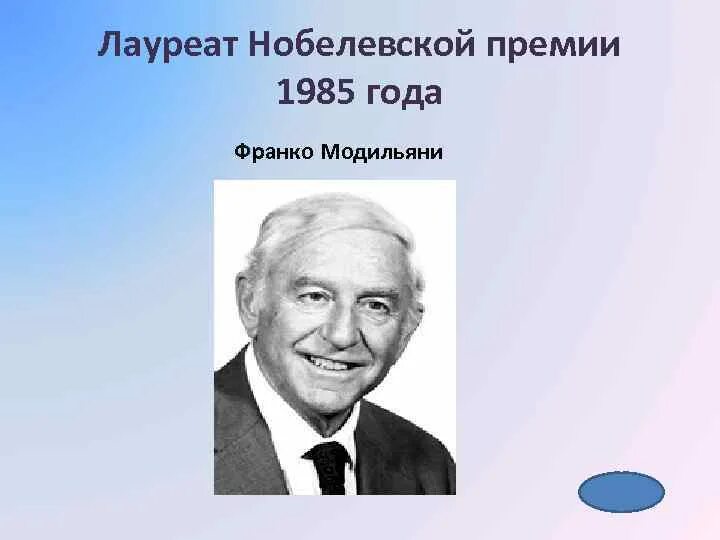 Лауреат Нобелевской премии 1985 года

Франко Модильяни